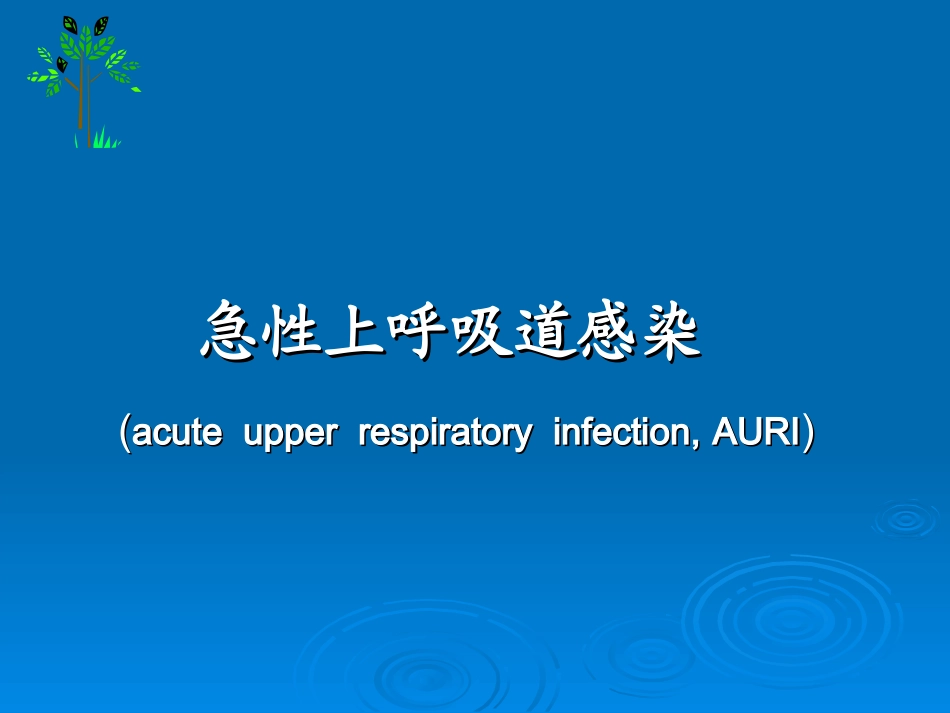 急性上呼吸道感染

（acute upper respiratory infection, AURI）